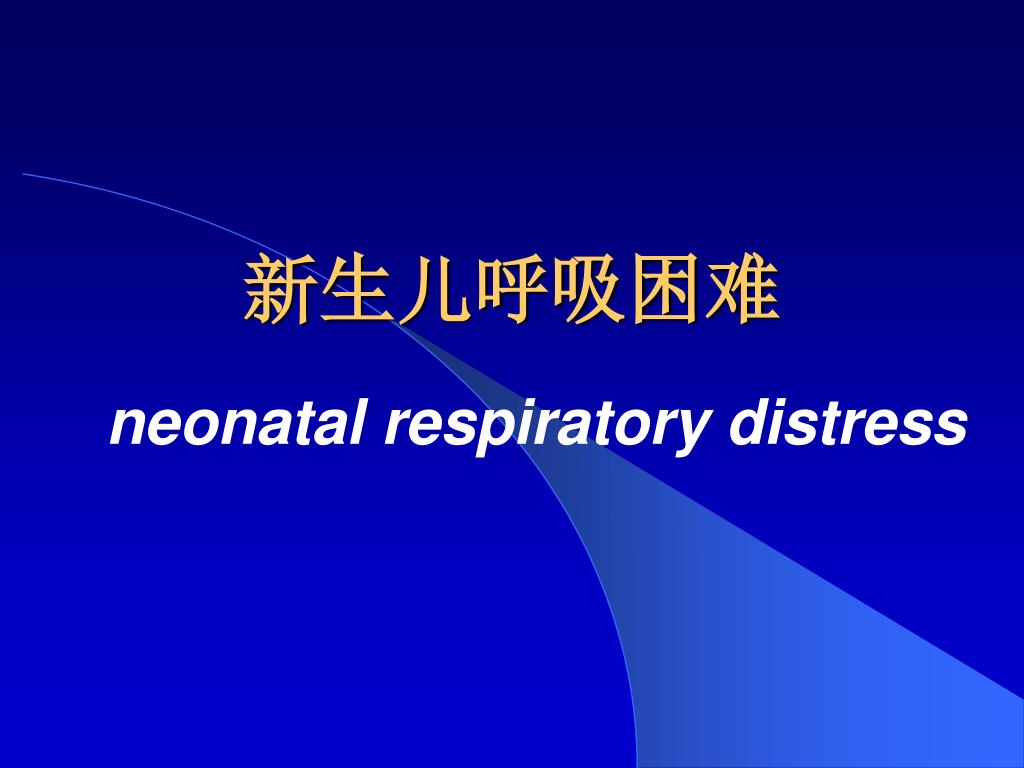 新生儿呼吸困难

neonatal respiratory distress